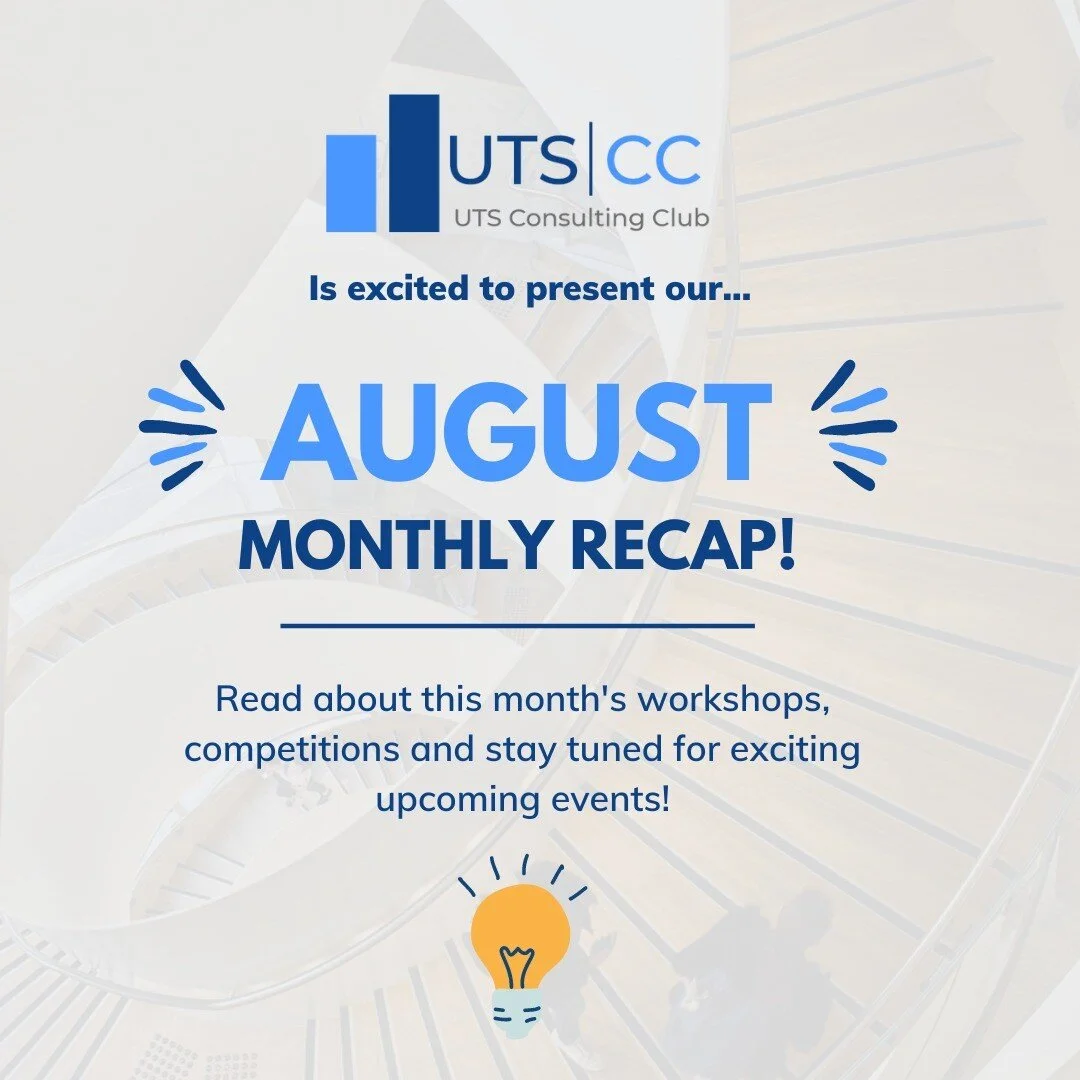 UTS|CC
UTS Consulting Club

Is excited to present our...

AUGUST
MONTHLY RECAP!

Read about this month's workshops, competitions and stay tuned for exciting upcoming events!